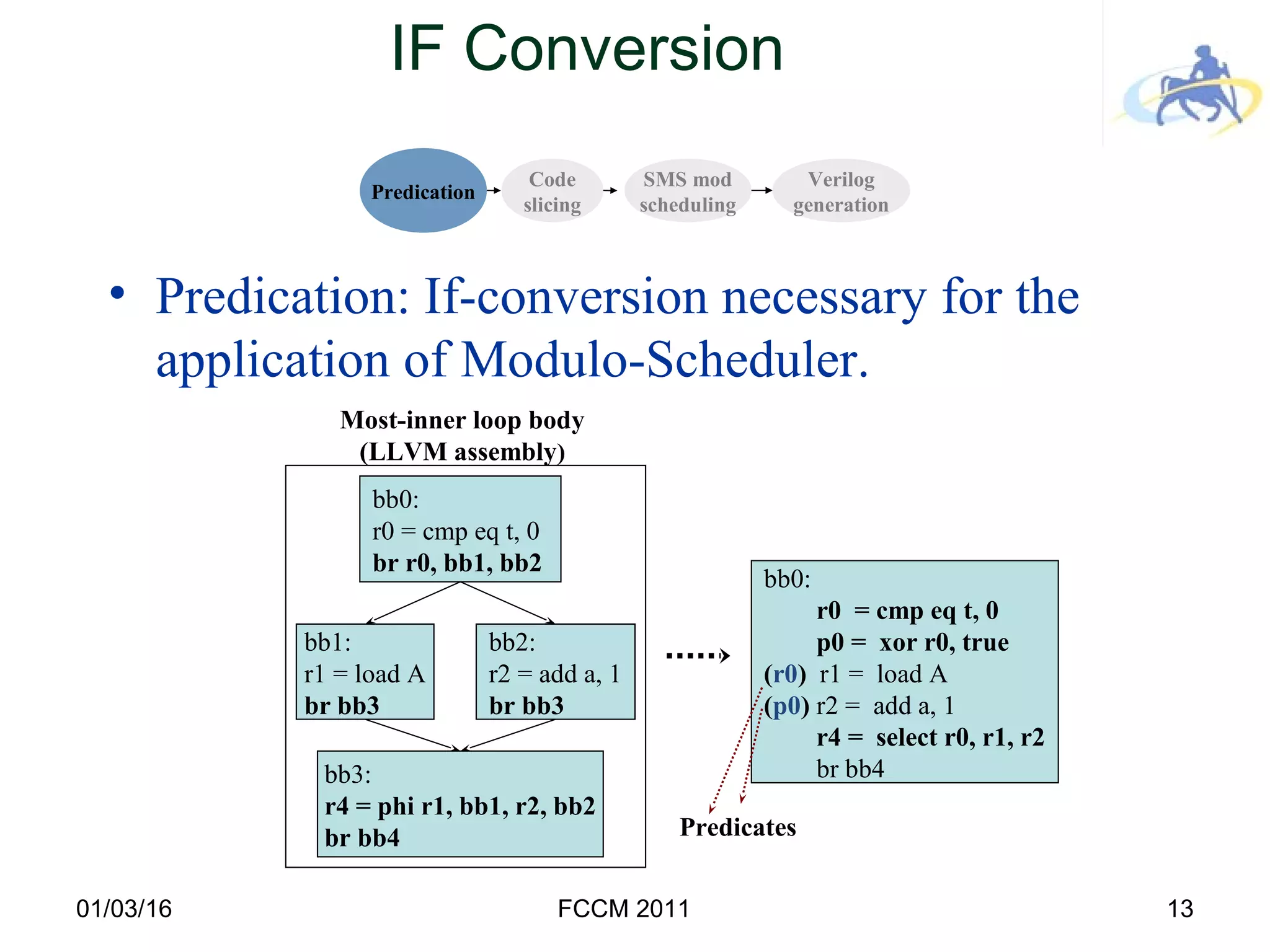 IF Conversion

Predication

Code slicing

SMS mod scheduling

Verilog generation

• Predication: If-conversion necessary for the application of Modulo-Scheduler.

Most-inner loop body (LLVM assembly)

bb0:
r0 = cmp eq t, 0
br r0, bb1, bb2

bb1:
r1 = load A
br bb3

bb2:
r2 = add a, 1
br bb3

bb3:
r4 = phi r1, bb1, r2, bb2
br bb4

bb0:
r0 = cmp eq t, 0
p0 = xor r0, true
(r0) r1 = load A
(p0) r2 = add a, 1
r4 = select r0, r1, r2
br bb4

Predicates

01/03/16

FCCM 2011

13